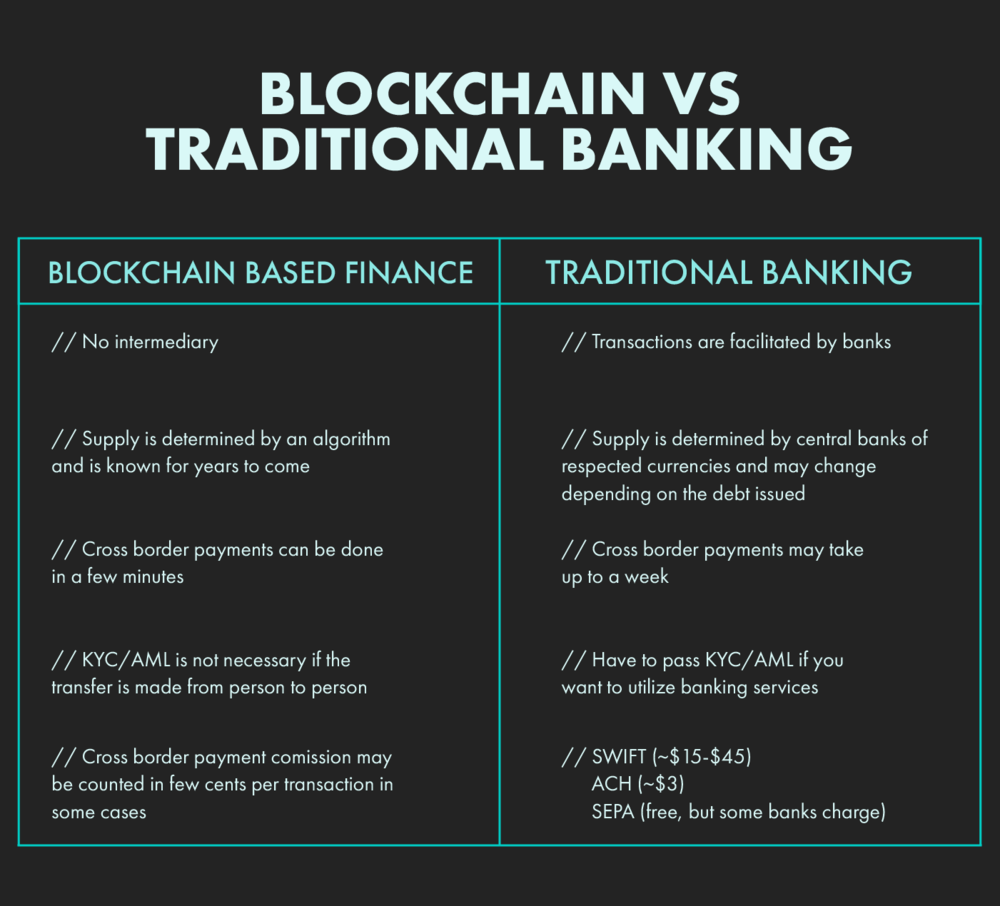 BLOCKCHAIN VS TRADITIONAL BANKING

| BLOCKCHAIN BASED FINANCE | TRADITIONAL BANKING |
|---|---|
| // No intermediary | // Transactions are facilitated by banks |
| // Supply is determined by an algorithm and is known for years to come | // Supply is determined by central banks of respected currencies and may change depending on the debt issued |
| // Cross border payments can be done in a few minutes | // Cross border payments may take up to a week |
| // KYC/AML is not necessary if the transfer is made from person to person | // Have to pass KYC/AML if you want to utilize banking services |
| // Cross border payment comission may be counted in few cents per transaction in some cases | // SWIFT (~\$15-\$45) ACH (~\$3) SEPA (free, but some banks charge) |